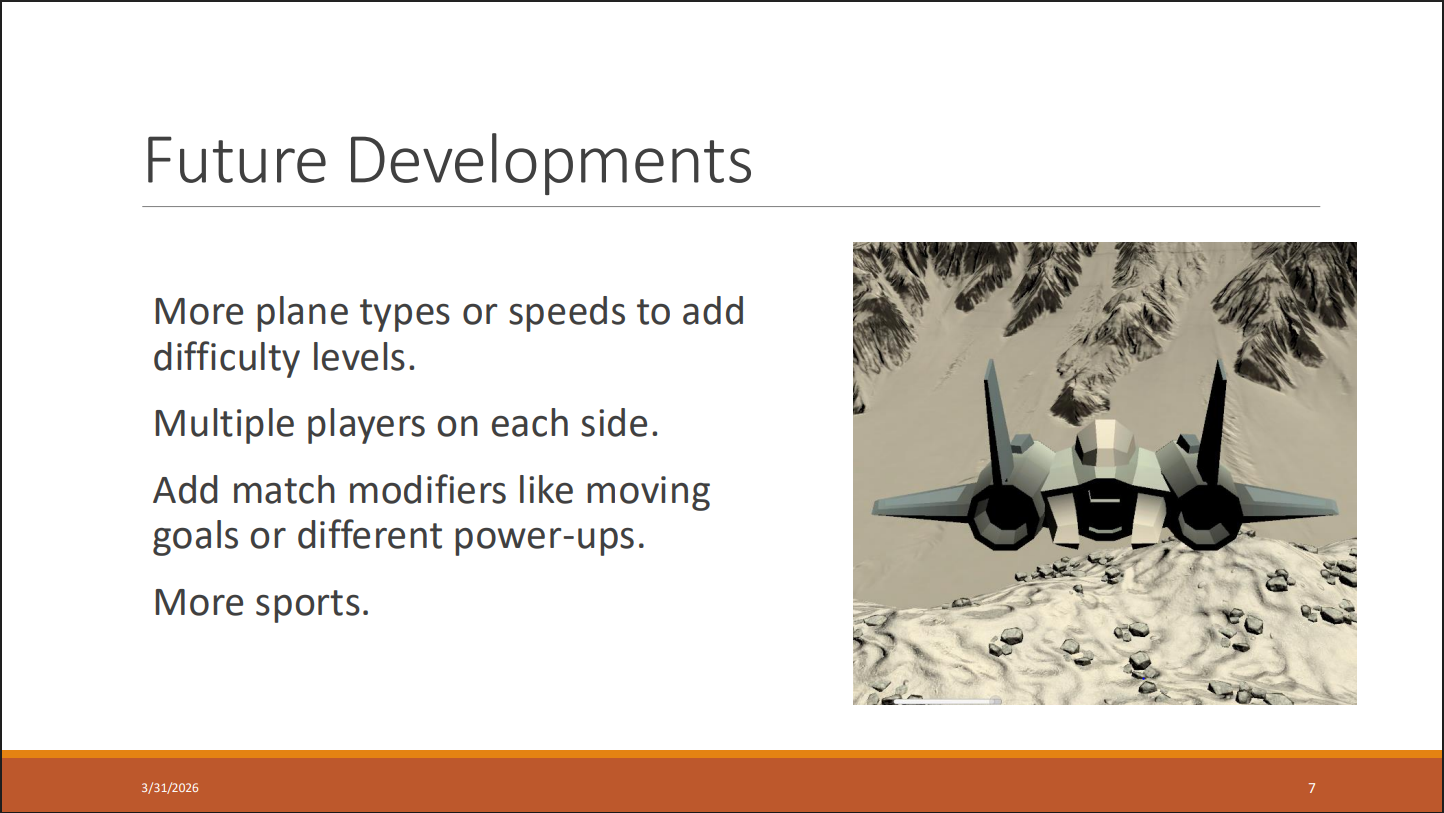 Future Developments

More plane types or speeds to add difficulty levels.

Multiple players on each side.

Add match modifiers like moving goals or different power-ups.

More sports.

3/31/2026

7